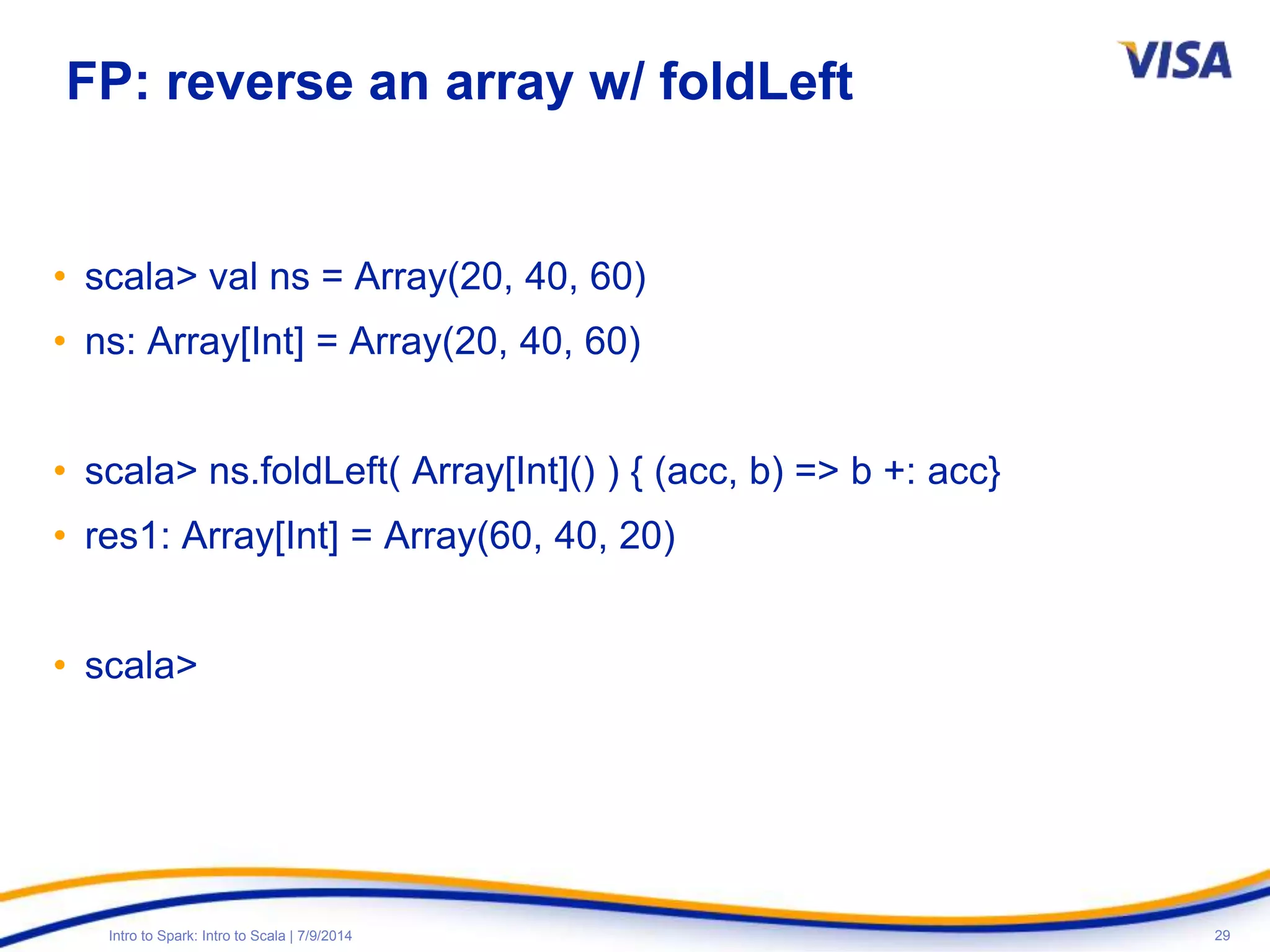 FP: reverse an array w/ foldLeft

VISA

• scala> val ns = Array(20, 40, 60)
• ns: Array[Int] = Array(20, 40, 60)

• scala> ns.foldLeft( Array[Int]() ) { (acc, b) => b +: acc}
• res1: Array[Int] = Array(60, 40, 20)

• scala>

Intro to Spark: Intro to Scala | 7/9/2014

29